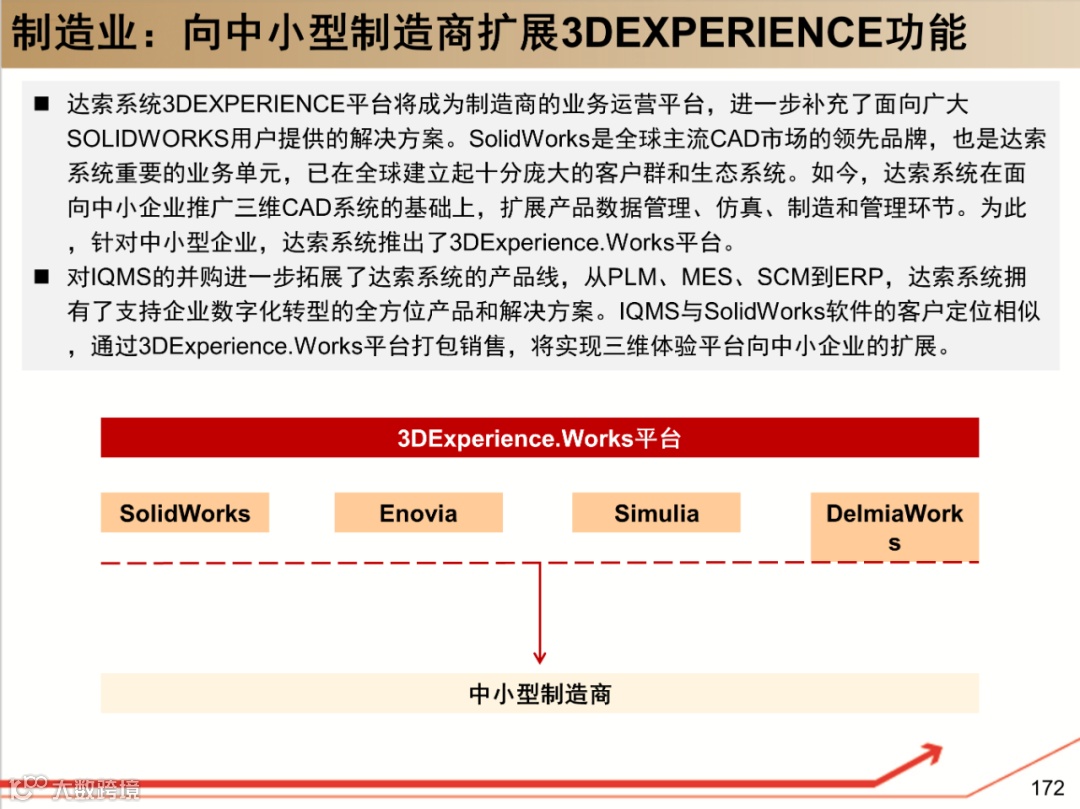 制造业：向中小型制造商扩展3DEXPERIENCE功能

■ 达索系统3DEXPERIENCE平台将成为制造商的业务运营平台，进一步补充了面向广大SOLIDWORKS用户提供的解决方案。SolidWorks是全球主流CAD市场的领先品牌，也是达索系统重要的业务单元，已在全球建立起十分庞大的客户群和生态系统。如今，达索系统在面向中小企业推广三维CAD系统的基础上，扩展产品数据管理、仿真、制造和管理环节。为此，针对中小型企业，达索系统推出了3DExperience.Works平台。

■ 对IQMS的并购进一步拓展了达索系统的产品线，从PLM、MES、SCM到ERP，达索系统拥有了支持企业数字化转型的全方位产品和解决方案。IQMS与SolidWorks软件的客户定位相似，通过3DExperience.Works平台打包销售，将实现三维体验平台向中小企业的扩展。

3DExperience.Works平台

SolidWorks

Enovia

Simulia

DelmiaWorks

中小型制造商

大数跨境

172